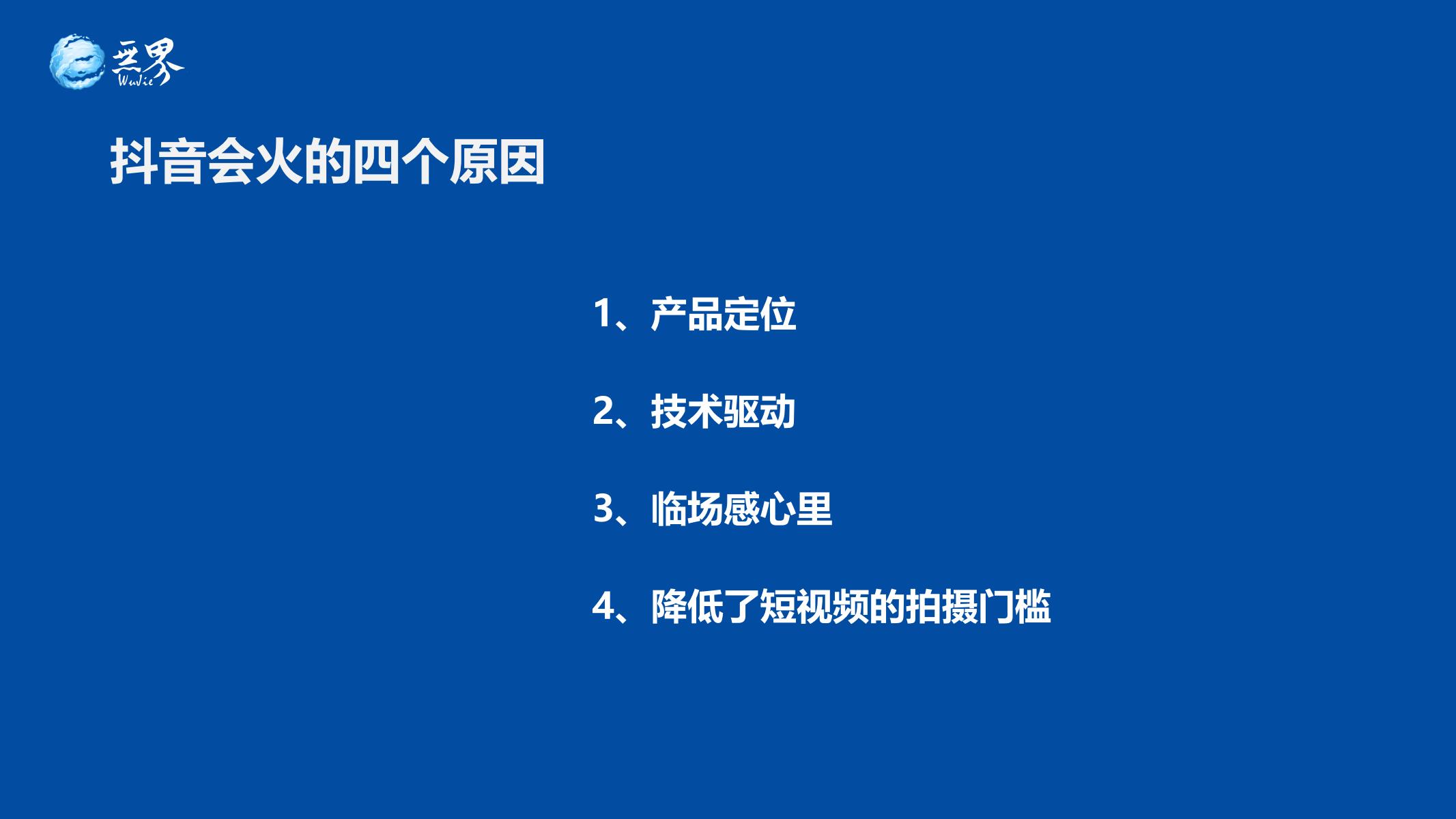 无界
WuJie

抖音会火的四个原因

1、产品定位

2、技术驱动

3、临场感心里

4、降低了短视频的拍摄门槛